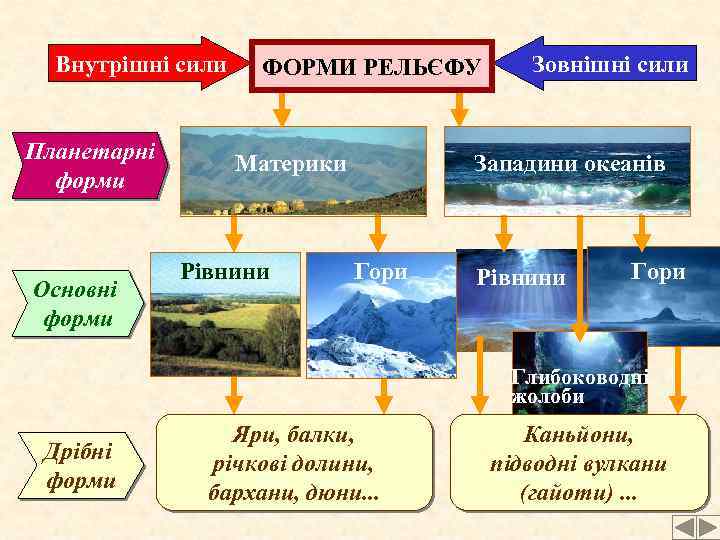 Внутрішні сили

ФОРМИ РЕЛЬЄФУ

Зовнішні сили

Планетарні форми

Материки

Западини океанів

Основні форми

Рівнини

Гори

Рівнини

Гори

Глибоководні жолоби

Дрібні форми

Яри, балки, річкові долини, бархани, дюни...

Каньйони, підводні вулкани (гайоти) ...